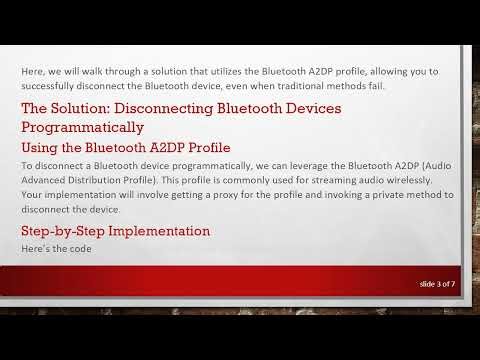 Here, we will walk through a solution that utilizes the Bluetooth A2DP profile, allowing you to successfully disconnect the Bluetooth device, even when traditional methods fail.

The Solution: Disconnecting Bluetooth Devices Programmatically

Using the Bluetooth A2DP Profile

To disconnect a Bluetooth device programmatically, we can leverage the Bluetooth A2DP (Audio Advanced Distribution Profile). This profile is commonly used for streaming audio wirelessly. Your implementation will involve getting a proxy for the profile and invoking a private method to disconnect the device.

Step-by-Step Implementation

Here's the code

slide 3 of 7